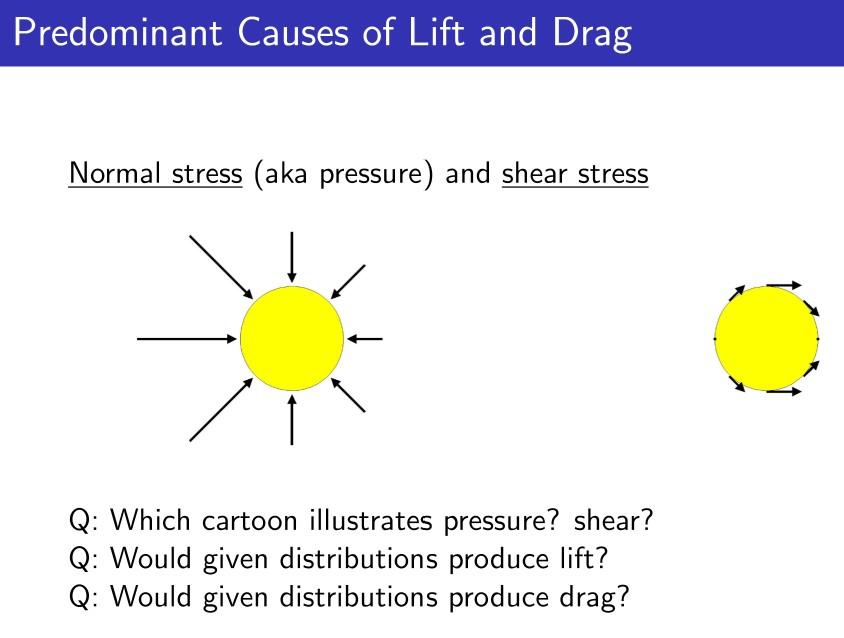 Predominant Causes of Lift and Drag

Normal stress (aka pressure) and shear stress

Q: Which cartoon illustrates pressure? shear?
Q: Would given distributions produce lift?
Q: Would given distributions produce drag?